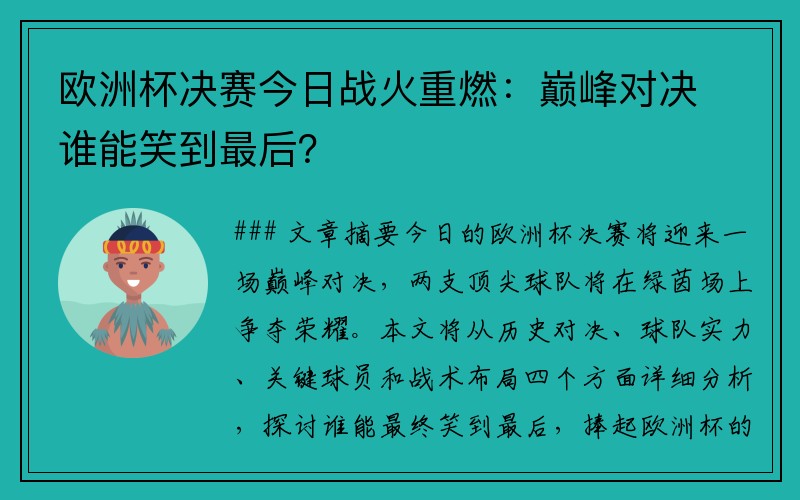 欧洲杯决赛今日战火重燃：巅峰对决谁能笑到最后？

### 文章摘要今日的欧洲杯决赛将迎来一场巅峰对决，两支顶尖球队将在绿茵场上争夺荣耀。本文将从历史对决、球队实力、关键球员和战术布局四个方面详细分析，探讨谁能最终笑到最后，捧起欧洲杯的